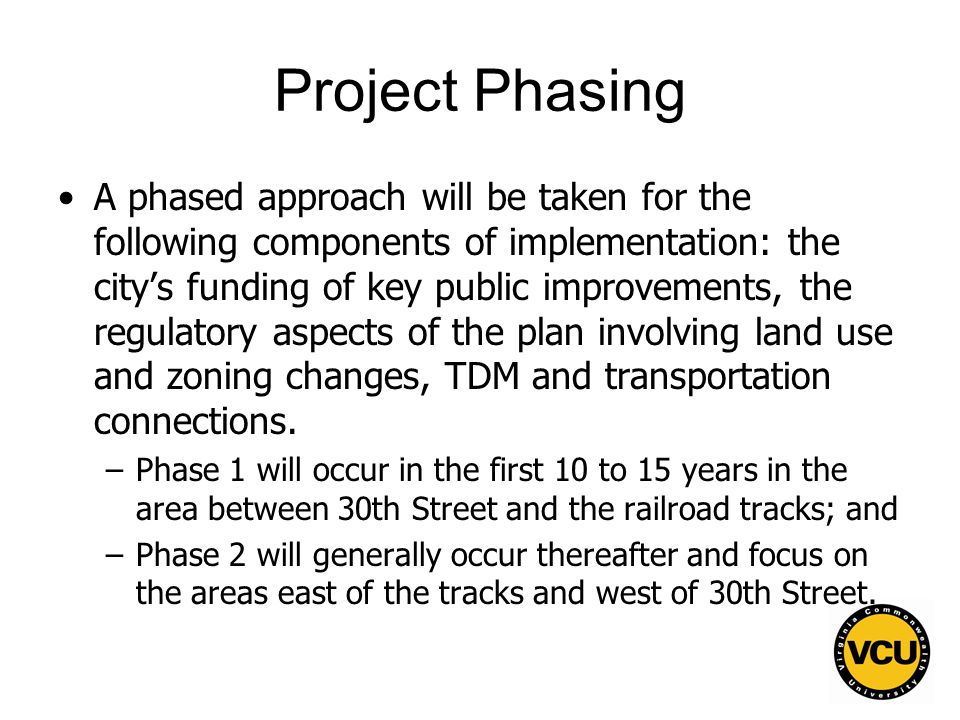 Project Phasing

• A phased approach will be taken for the following components of implementation: the city's funding of key public improvements, the regulatory aspects of the plan involving land use and zoning changes, TDM and transportation connections.

– Phase 1 will occur in the first 10 to 15 years in the area between 30th Street and the railroad tracks; and

– Phase 2 will generally occur thereafter and focus on the areas east of the tracks and west of 30th Street.

Virginia Commonwealth University
VCU